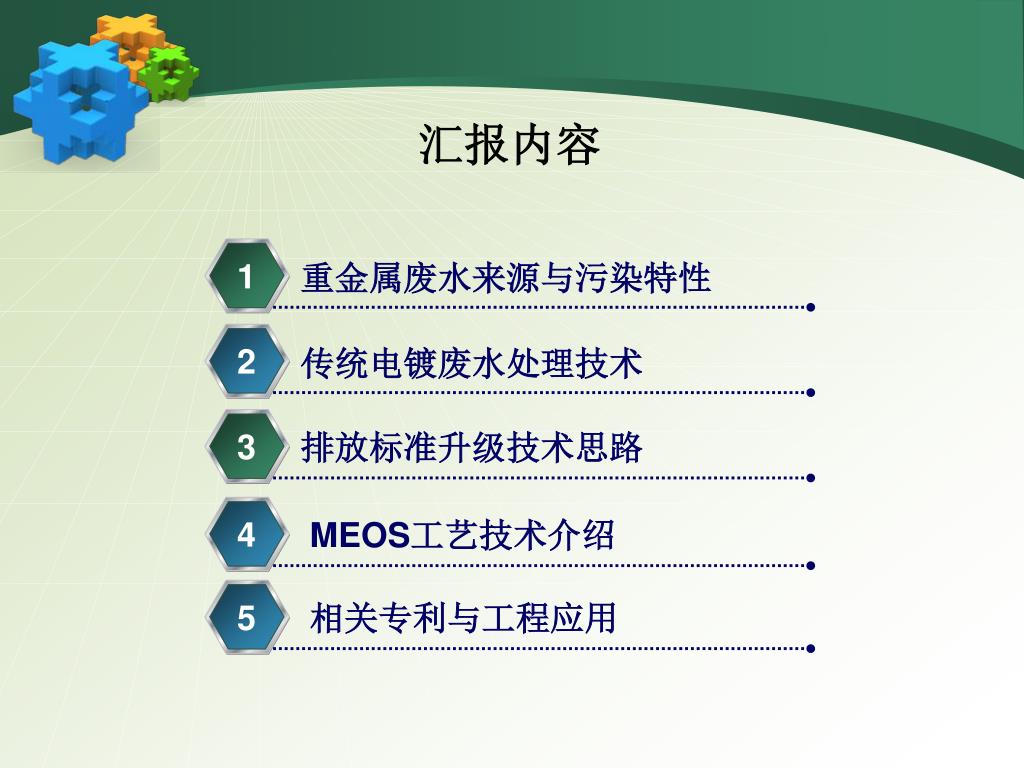 汇报内容

1 重金属废水来源与污染特性

2 传统电镀废水处理技术

3 排放标准升级技术思路

4 MEOS工艺技术介绍

5 相关专利与工程应用